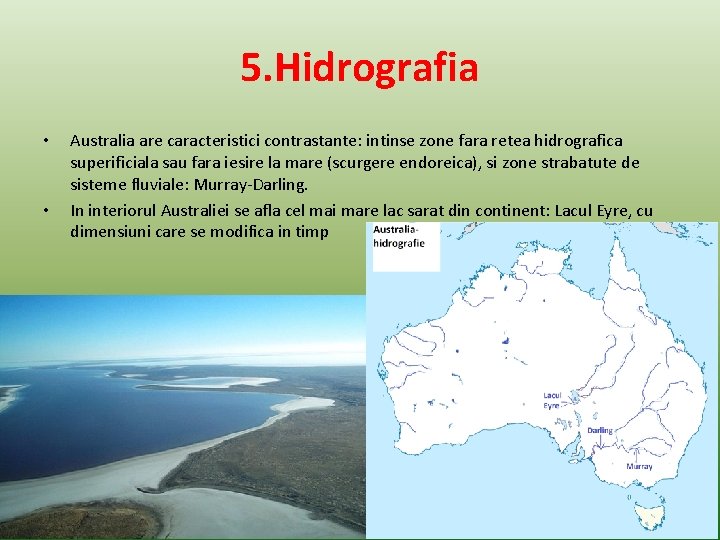 5.Hidrografia

• Australia are caracteristici contrastante: intinse zone fara retea hidrografica superificiala sau fara iesire la mare (scurgere endoreica), si zone strabatute de sisteme fluviale: Murray-Darling.

• In interiorul Australiei se afla cel mai mare lac sarat din continent: Lacul Eyre, cu dimensiuni care se modifica in timp

Australia-hidrografie

Lacul Eyre

Darling

Murray